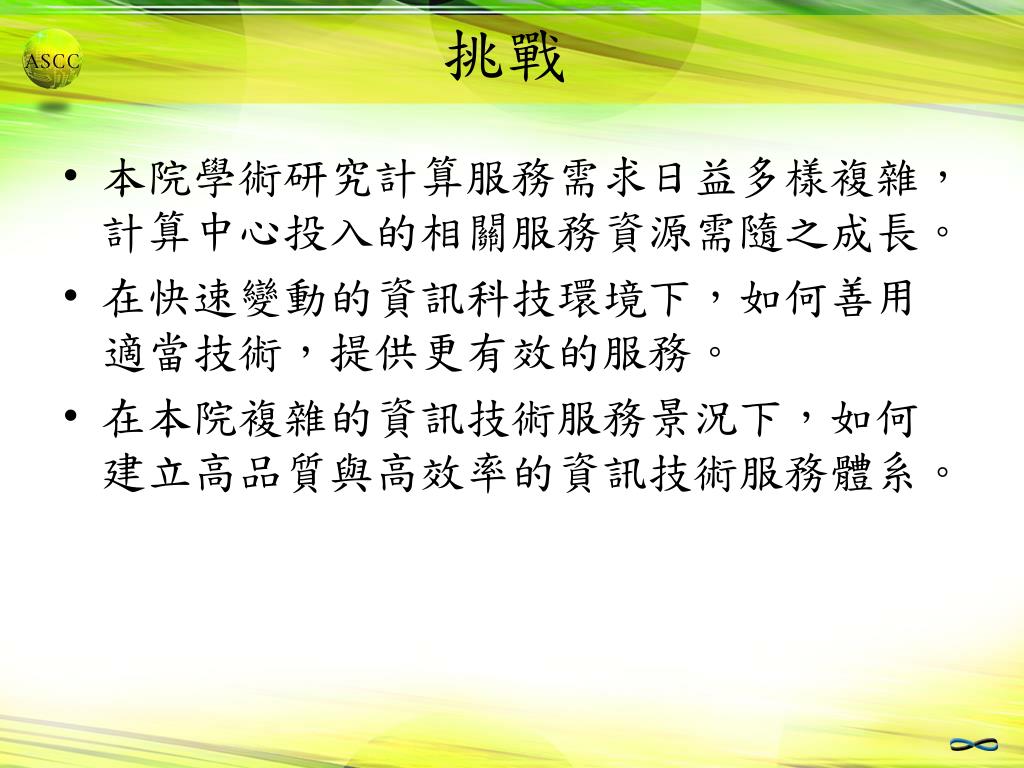 ASCC

挑戰

• 本院學術研究計算服務需求日益多樣複雜，計算中心投入的相關服務資源需隨之成長。
• 在快速變動的資訊科技環境下，如何善用適當技術，提供更有效的服務。
• 在本院複雜的資訊技術服務景況下，如何建立高品質與高效率的資訊技術服務體系。